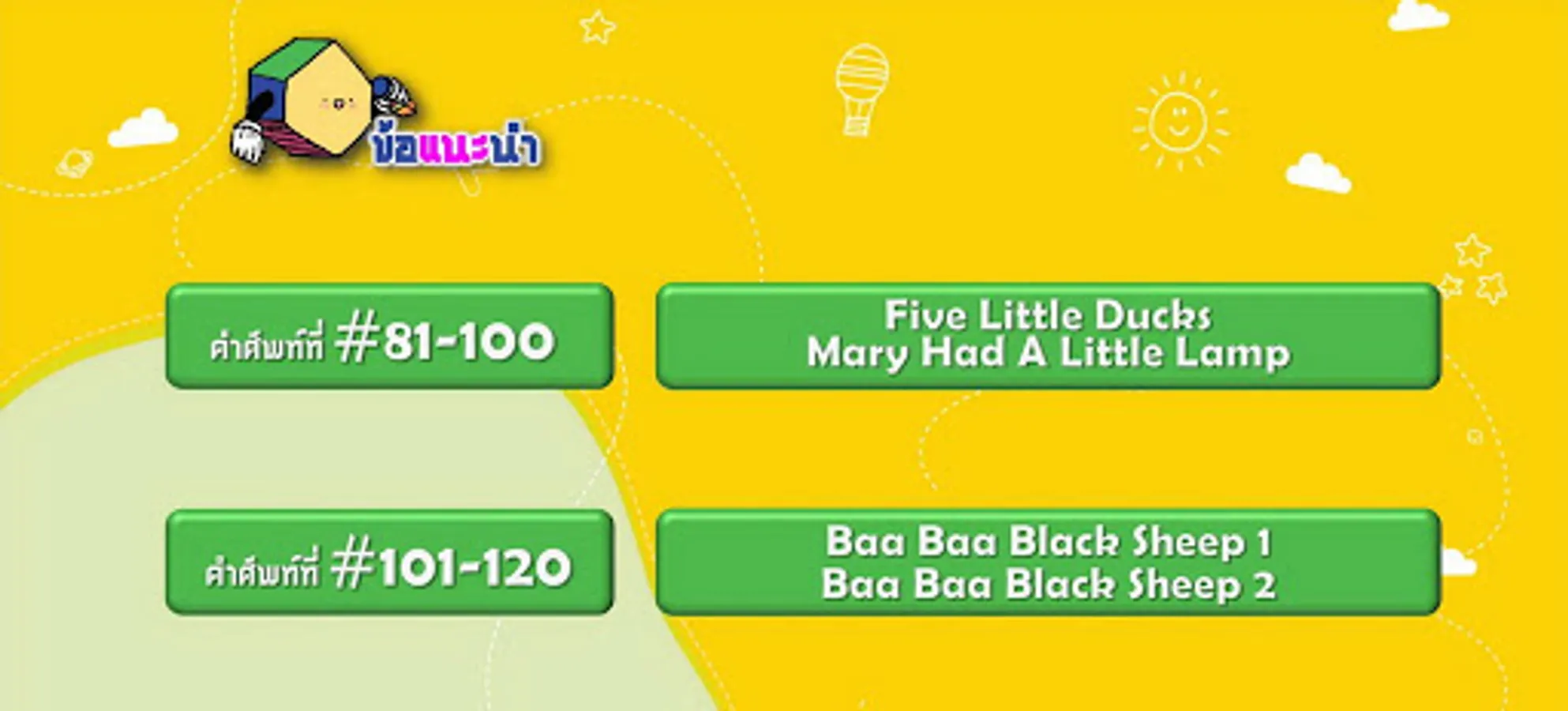 ข้อแนะนำ

คำศัพท์ที่ #81-100

Five Little Ducks
Mary Had A Little Lamp

คำศัพท์ที่ #101-120

Baa Baa Black Sheep 1
Baa Baa Black Sheep 2